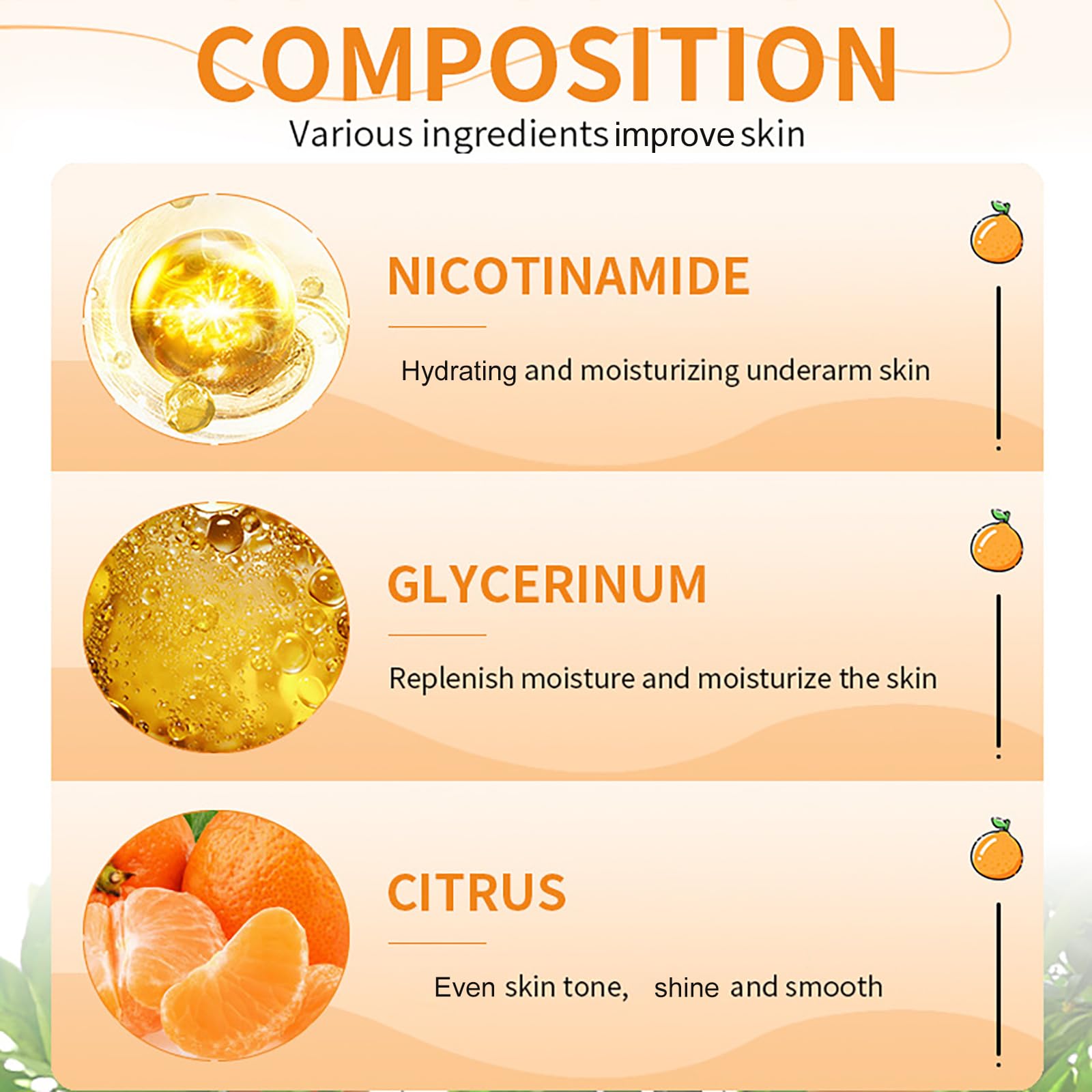 COMPOSITION

Various ingredients improve skin

NICOTINAMIDE

Hydrating and moisturizing underarm skin

GLYCERINUM

Replenish moisture and moisturize the skin

CITRUS

Even skin tone, shine and smooth